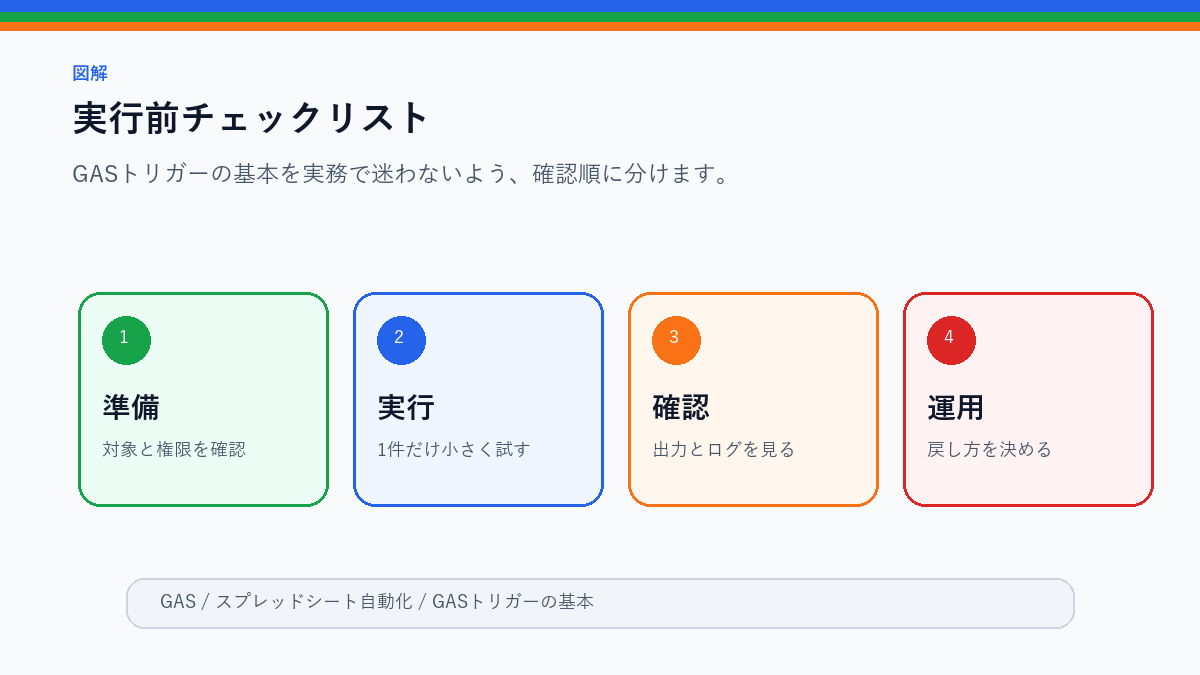 図解

実行前チェックリスト

GASトリガーの基本を実務で迷わないよう、確認順に分けます。

1
準備
対象と権限を確認

2
実行
1件だけ小さく試す

3
確認
出力とログを見る

4
運用
戻し方を決める

GAS / スプレッドシート自動化 / GASトリガーの基本